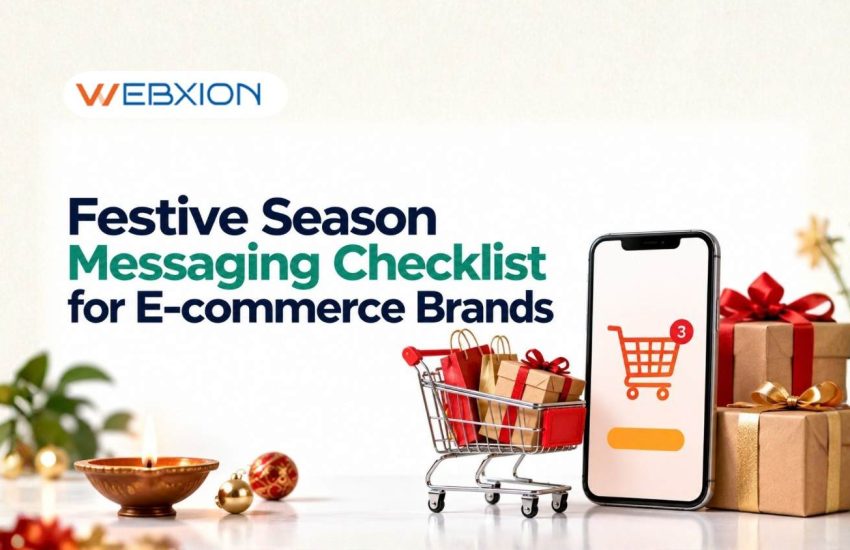 WEBXION

Festive Season Messaging Checklist for E-commerce Brands

3